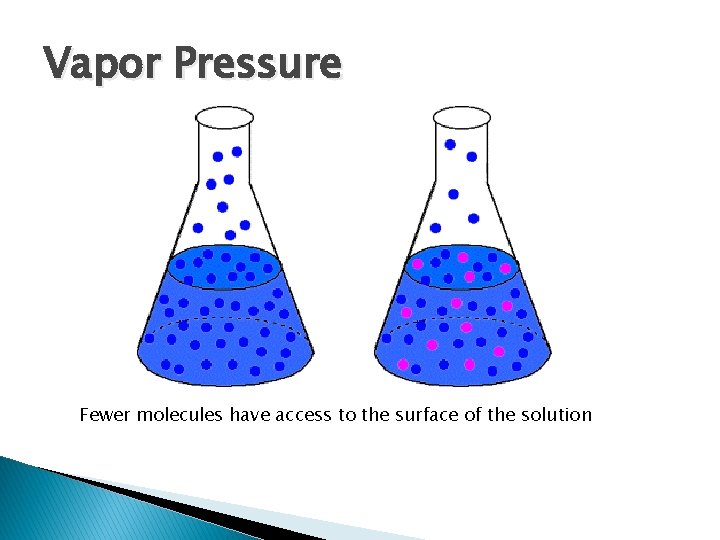 Vapor Pressure

Fewer molecules have access to the surface of the solution